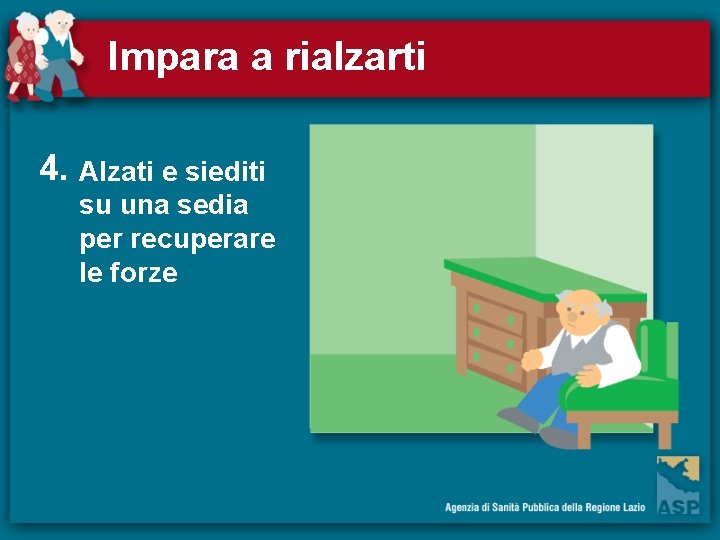 Impara a rialzarti

4. Alzati e siediti su una sedia per recuperare le forze

Agenzia di Sanità Pubblica della Regione Lazio

ASP